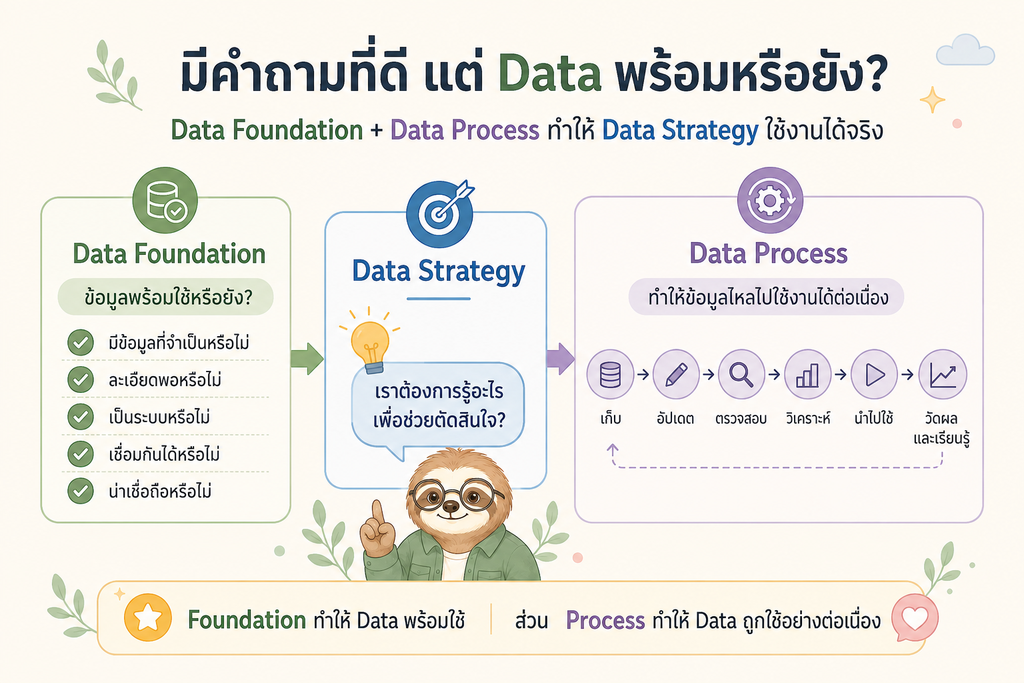 มีคำถามที่ดี แต่ Data พร้อมหรือยัง?

Data Foundation + Data Process ทำให้ Data Strategy ใช้งานได้จริง

Data Foundation

ข้อมูลพร้อมใช้หรือยัง?

มีข้อมูลที่จำเป็นหรือไม่

ละเอียดพอหรือไม่

เป็นระบบหรือไม่

เชื่อมกันได้หรือไม่

น่าเชื่อถือหรือไม่

Data Strategy

เราต้องการรู้อะไร เพื่อช่วยตัดสินใจ?

Data Process

ทำให้ข้อมูลไหลไปใช้งานได้ต่อเนื่อง

เก็บ

อัปเดต

ตรวจสอบ

วิเคราะห์

นำไปใช้

วัดผล และเรียนรู้

Foundation ทำให้ Data พร้อมใช้

ส่วน Process ทำให้ Data ถูกใช้อย่างต่อเนื่อง